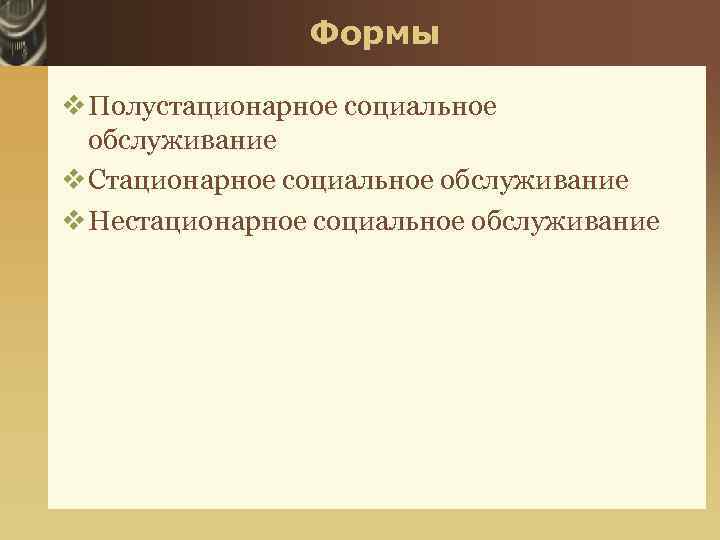 Формы

❖ Полустационарное социальное обслуживание

❖ Стационарное социальное обслуживание

❖ Нестационарное социальное обслуживание